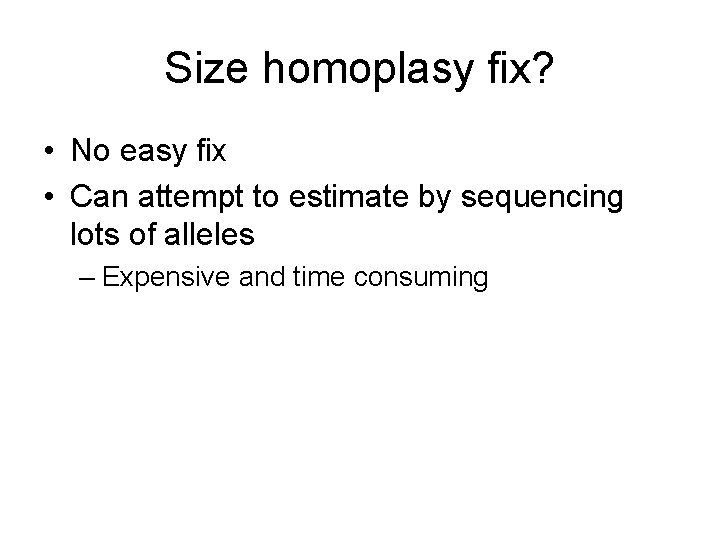 Size homoplasy fix?

• No easy fix
• Can attempt to estimate by sequencing lots of alleles
– Expensive and time consuming